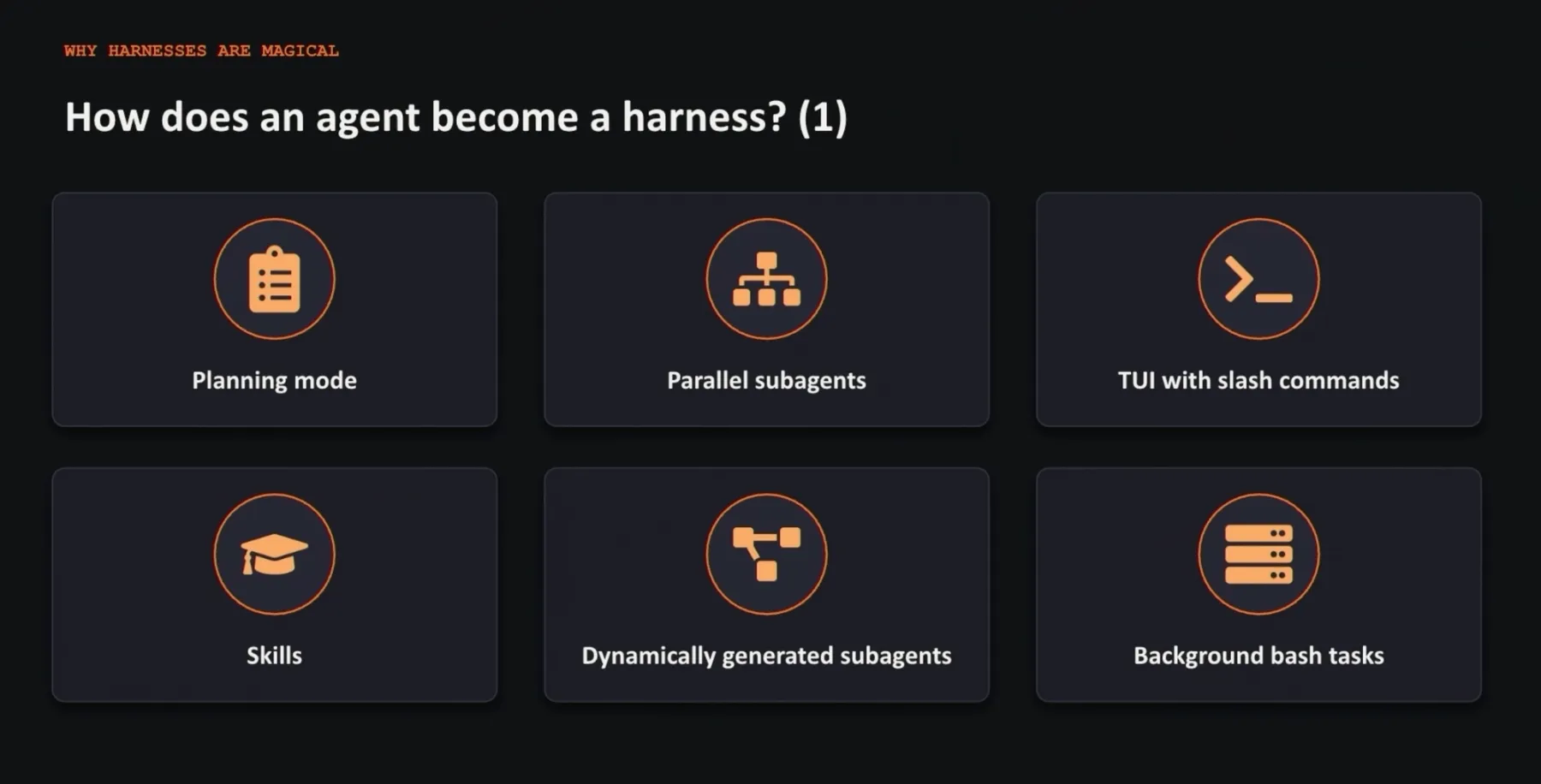 WHY HARNESSES ARE MAGICAL

How does an agent become a harness? (1)

Planning mode

Parallel subagents

TUI with slash commands

Skills

Dynamically generated subagents

Background bash tasks